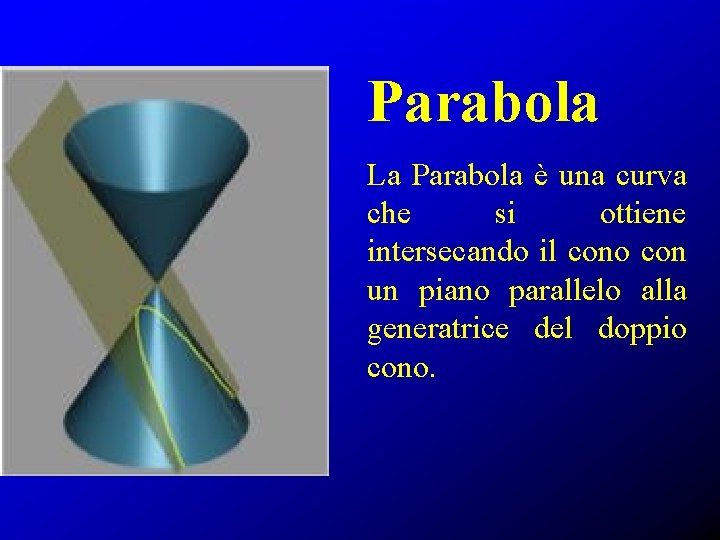 Parabola

La Parabola è una curva che si ottiene intersecando il cono con un piano parallelo alla generatrice del doppio cono.